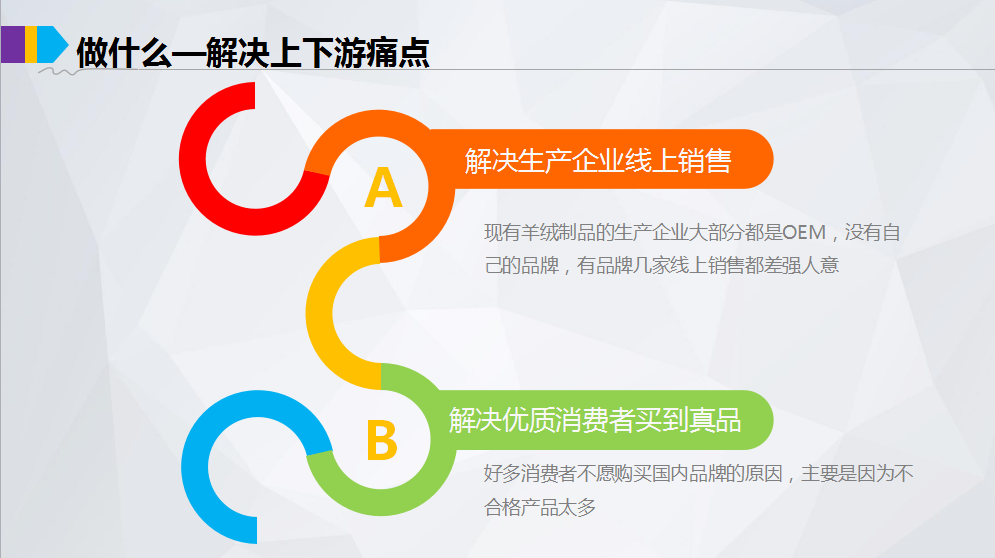 做什么—解决上下游痛点

A

解决生产企业线上销售

现有羊绒制品的生产企业大部分都是OEM，没有自己的品牌，有品牌几家线上销售都差强人意

B

解决优质消费者买到真品

好多消费者不愿购买国内品牌的原因，主要是因为不合格产品太多